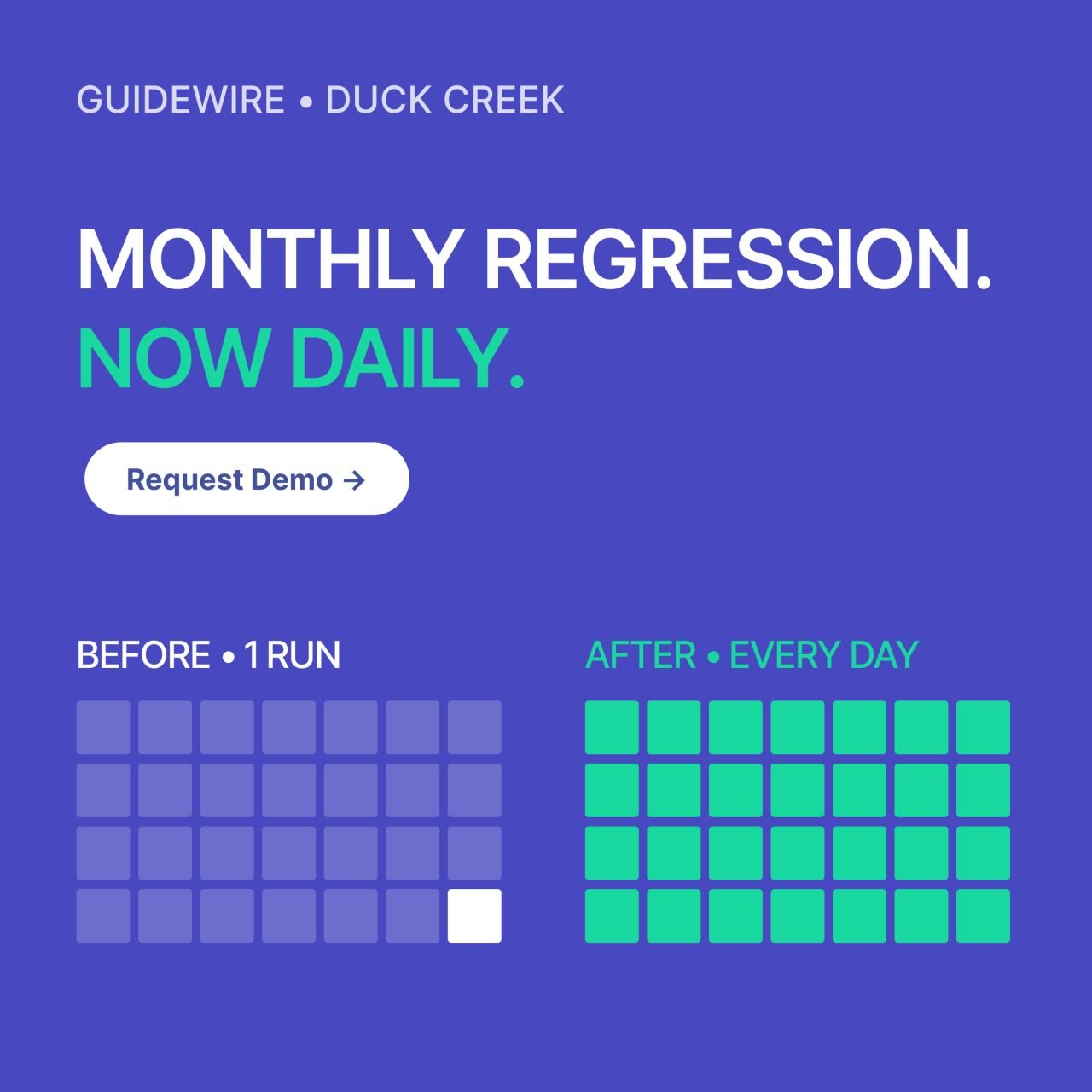 GUIDEWIRE • DUCK CREEK

MONTHLY REGRESSION.
NOW DAILY.

Request Demo →

BEFORE • 1 RUN

AFTER • EVERY DAY